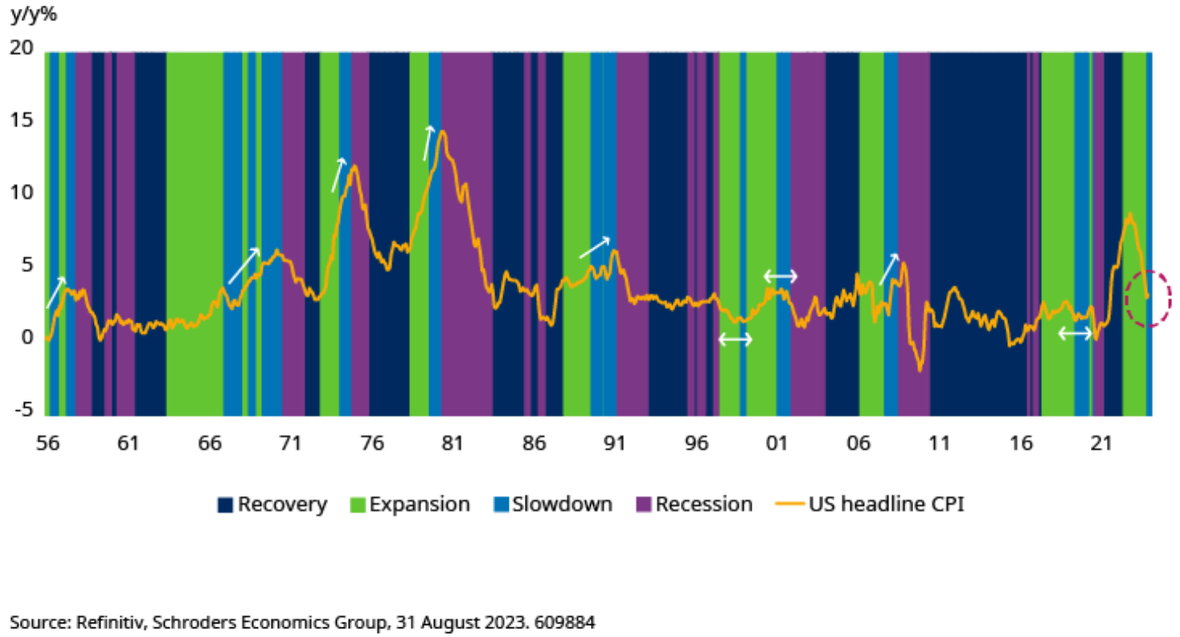 y/y%

20
15
10
5
0
-5

56 61 66 71 76 81 86 91 96 01 06 11 16 21

Recovery Expansion Slowdown Recession US headline CPI

Source: Refinitiv, Schroders Economics Group, 31 August 2023. 609884